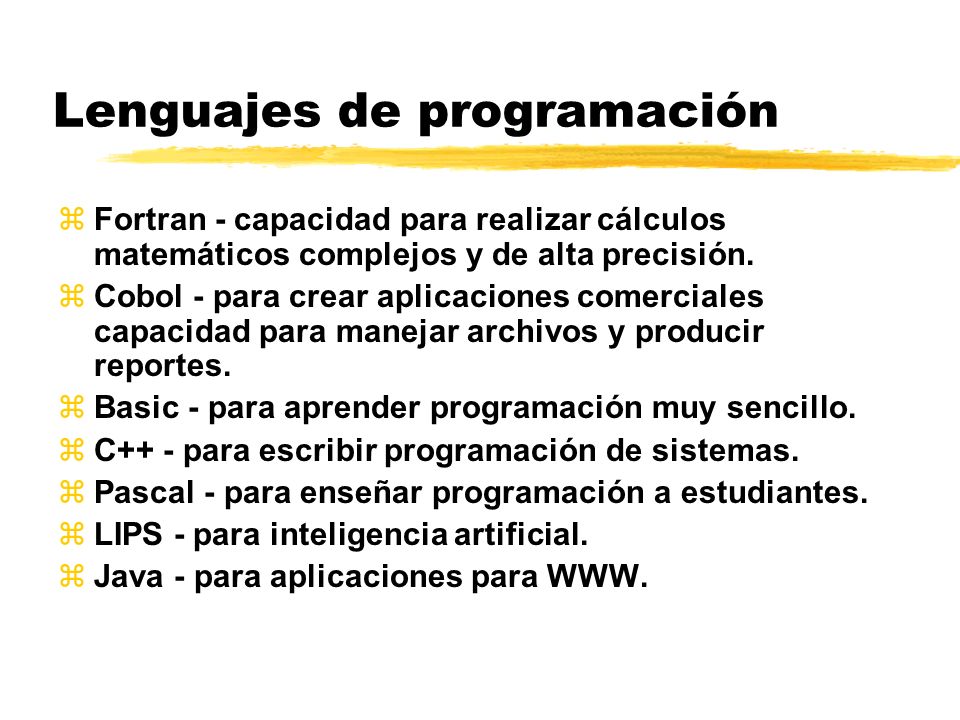 Lenguajes de programación

⌘ Fortran - capacidad para realizar cálculos matemáticos complejos y de alta precisión.
⌘ Cobol - para crear aplicaciones comerciales capacidad para manejar archivos y producir reportes.
⌘ Basic - para aprender programación muy sencillo.
⌘ C++ - para escribir programación de sistemas.
⌘ Pascal - para enseñar programación a estudiantes.
⌘ LIPS - para inteligencia artificial.
⌘ Java - para aplicaciones para WWW.